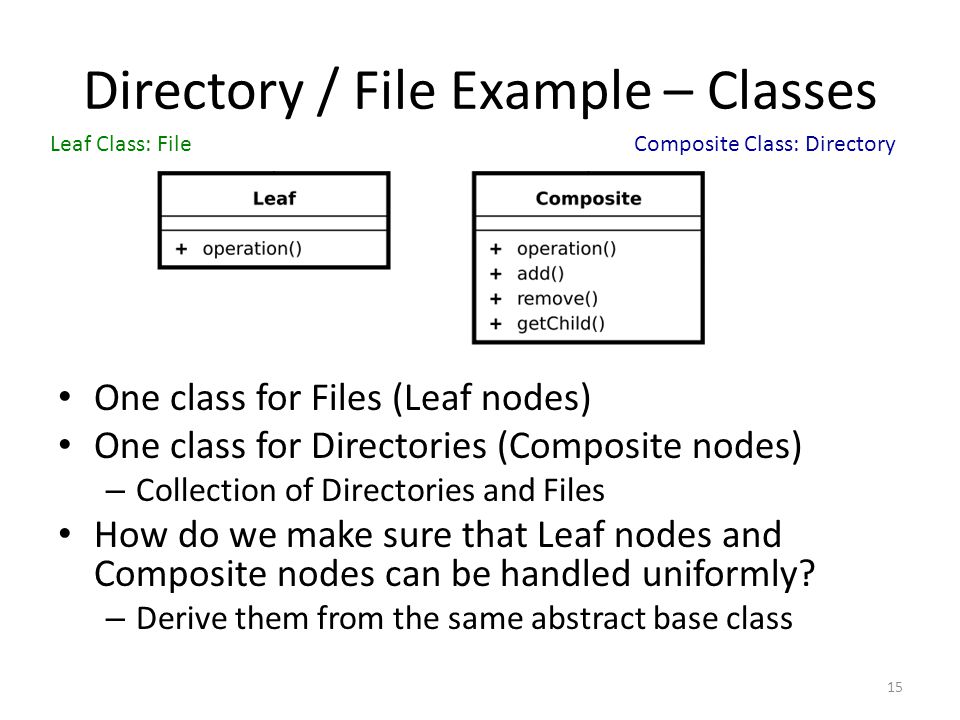 Directory / File Example – Classes

Leaf Class: File

Composite Class: Directory

Leaf

+ operation()

Composite

+ operation()
+ add()
+ remove()
+ getChild()

• One class for Files (Leaf nodes)
• One class for Directories (Composite nodes)
– Collection of Directories and Files
• How do we make sure that Leaf nodes and Composite nodes can be handled uniformly?
– Derive them from the same abstract base class

15